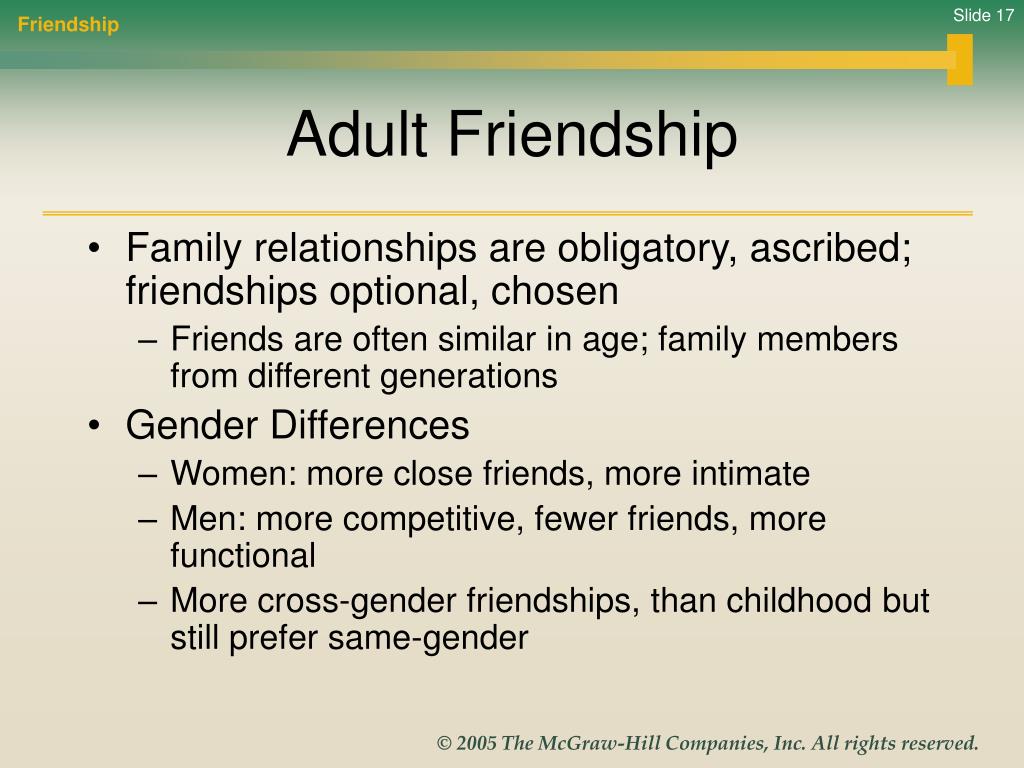 Friendship

Slide 17

Adult Friendship

• Family relationships are obligatory, ascribed; friendships optional, chosen
– Friends are often similar in age; family members from different generations
• Gender Differences
– Women: more close friends, more intimate
– Men: more competitive, fewer friends, more functional
– More cross-gender friendships, than childhood but still prefer same-gender

© 2005 The McGraw-Hill Companies, Inc. All rights reserved.